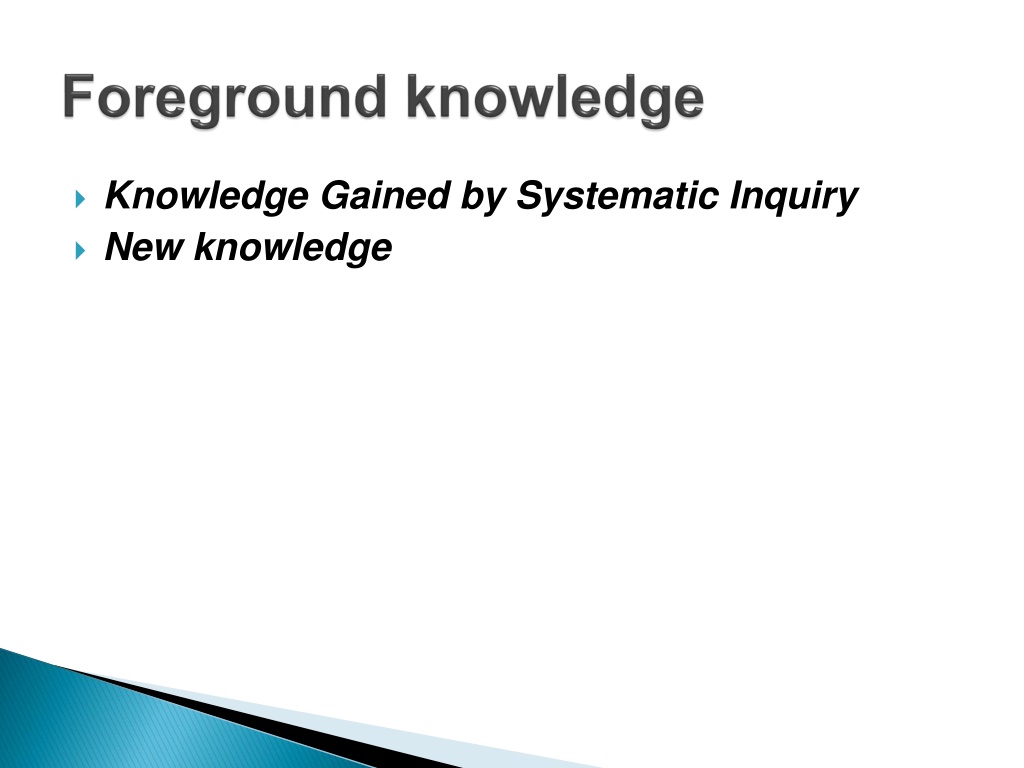 Foreground knowledge

Knowledge Gained by Systematic Inquiry
New knowledge